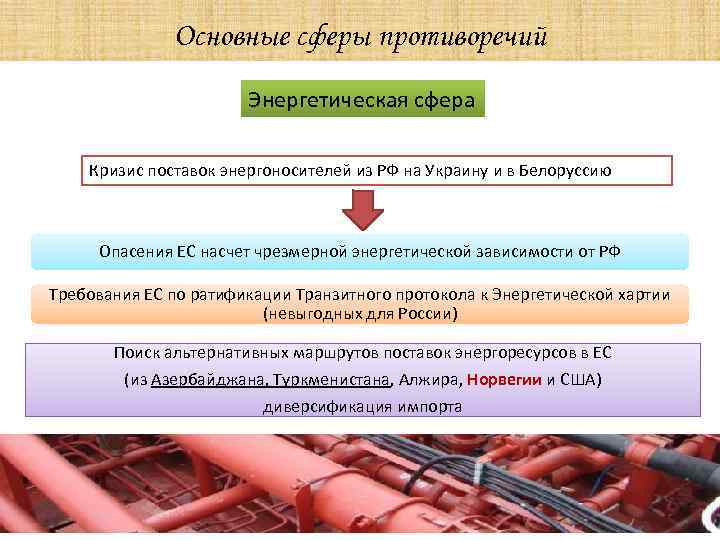 Основные сферы противоречий

Энергетическая сфера

Кризис поставок энергоносителей из РФ на Украину и в Белоруссию

Опасения ЕС насчет чрезмерной энергетической зависимости от РФ

Требования ЕС по ратификации Транзитного протокола к Энергетической хартии (невыгодных для России)

Поиск альтернативных маршрутов поставок энергоресурсов в ЕС (из Азербайджана, Туркменистана, Алжира, Норвегии и США) диверсификация импорта